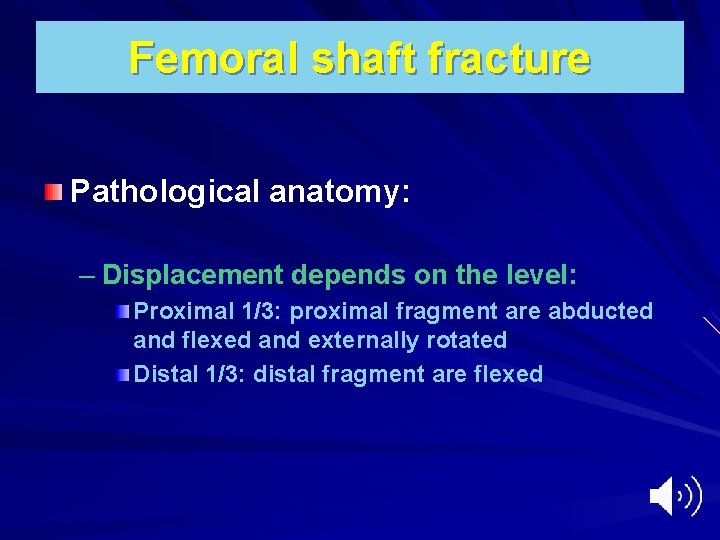 Femoral shaft fracture

Pathological anatomy:

– Displacement depends on the level:

Proximal 1/3: proximal fragment are abducted and flexed and externally rotated

Distal 1/3: distal fragment are flexed